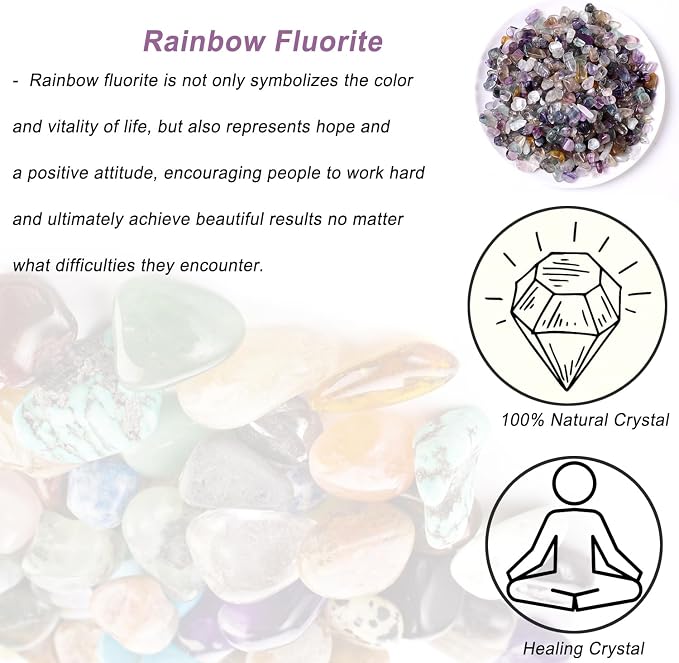 Rainbow Fluorite

- Rainbow fluorite is not only symbolizes the color and vitality of life, but also represents hope and a positive attitude, encouraging people to work hard and ultimately achieve beautiful results no matter what difficulties they encounter.

100% Natural Crystal

Healing Crystal